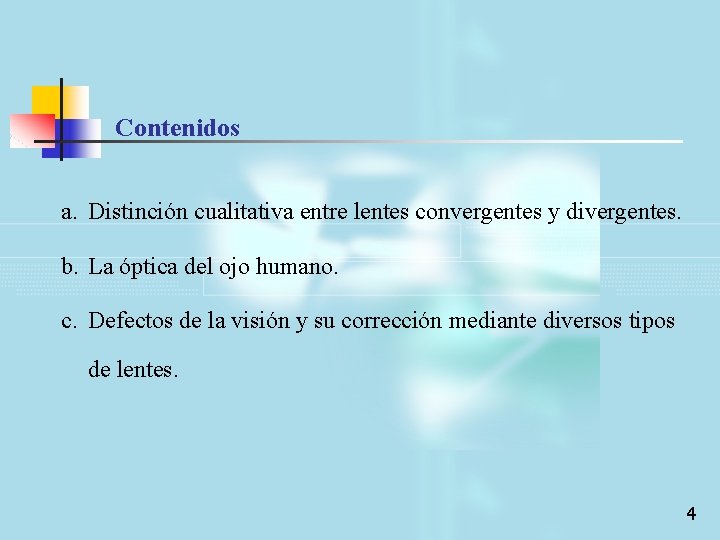 Contenidos

a. Distinción cualitativa entre lentes convergentes y divergentes.

b. La óptica del ojo humano.

c. Defectos de la visión y su corrección mediante diversos tipos de lentes.

4